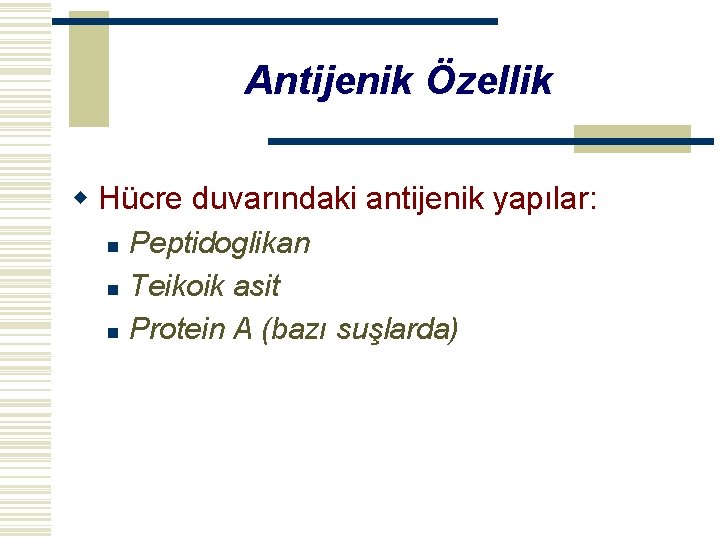 Antijenik Özellik

Hücre duvarındaki antijenik yapılar:

Peptidoglikan
Teikoik asit
Protein A (bazı suşlarda)